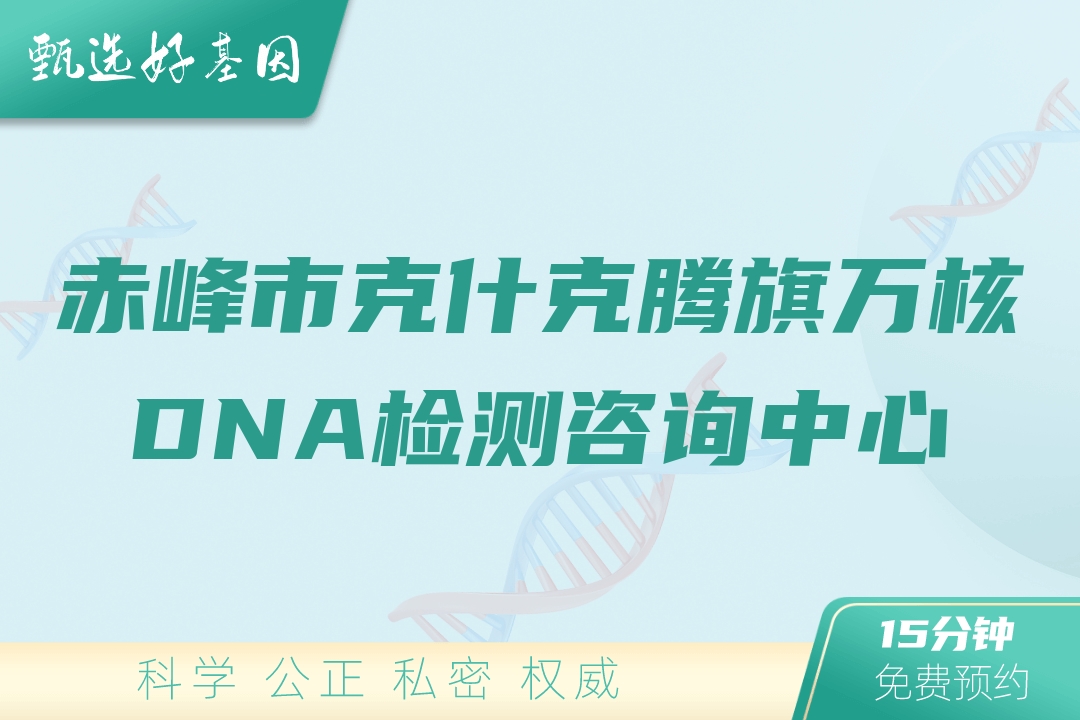 甄选好基因

赤峰市克什克腾旗万核DNA检测咨询中心

科学 公正 私密 权威

15分钟
免费预约